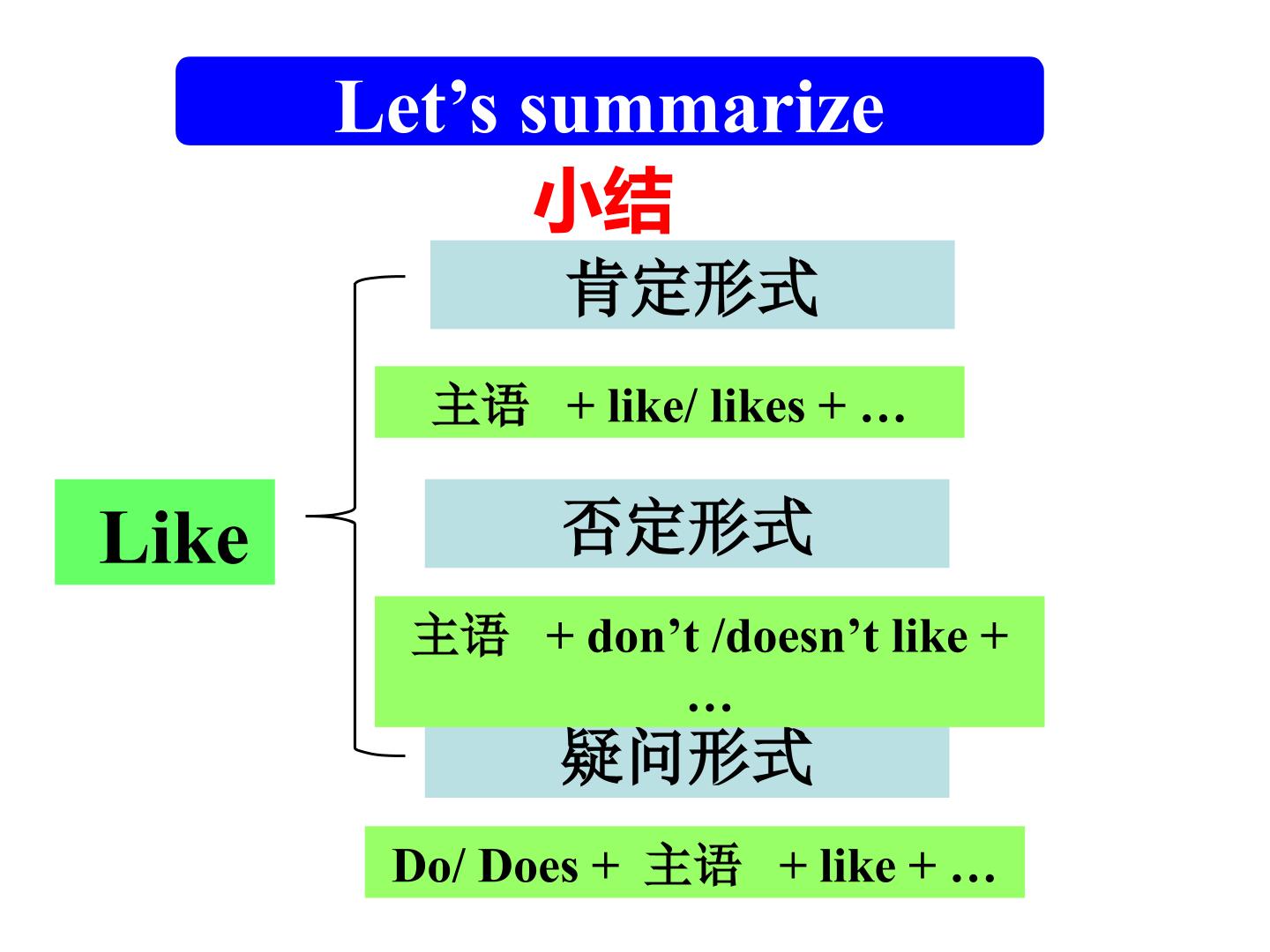 Let’s summarize

小结

Like

肯定形式

主语 + like/ likes + …

否定形式

主语 + don’t /doesn’t like + …

疑问形式

Do/ Does + 主语 + like + …